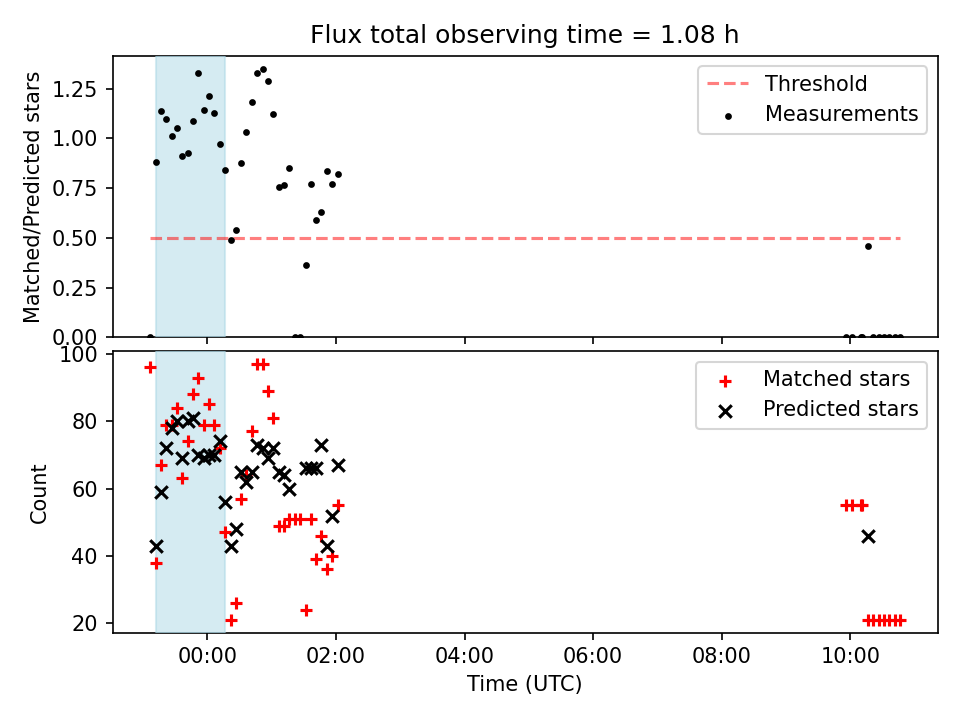 Flux total observing time = 1.08 h

Matched/Predicted stars

1.25
1.00
0.75
0.50
0.25
0.00

Threshold
Measurements

Count

100
80
60
40
20

Matched stars
Predicted stars

00:00
02:00
04:00
06:00
08:00
10:00

Time (UTC)